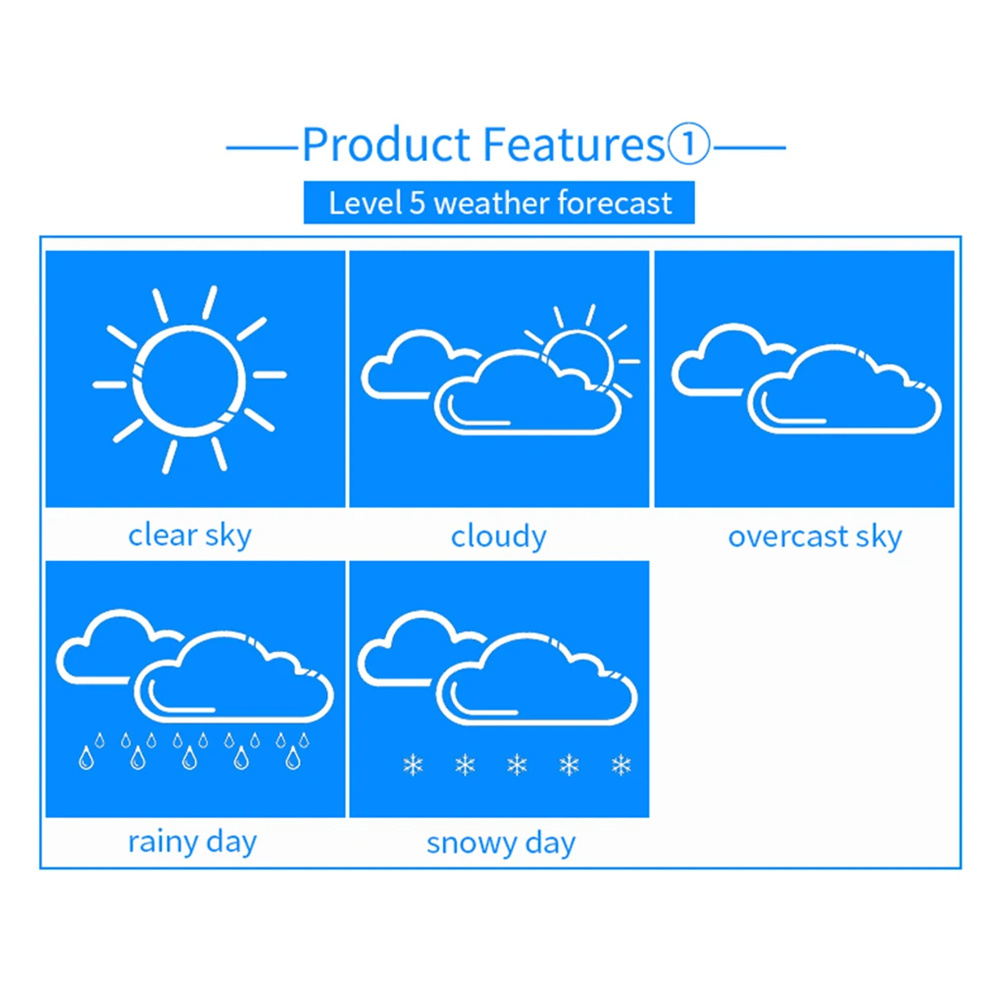 Product Features①

Level 5 weather forecast

clear sky

cloudy

overcast sky

rainy day

snowy day